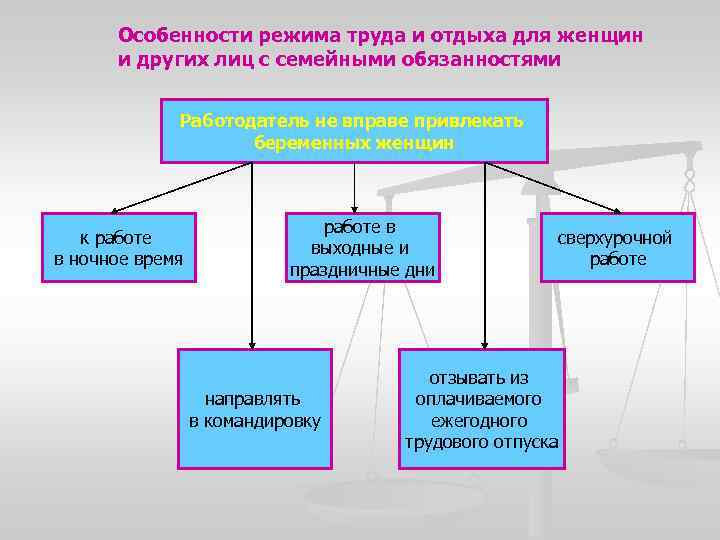 Особенности режима труда и отдыха для женщин и других лиц с семейными обязанностями

Работодатель не вправе привлекать беременных женщин

к работе в ночное время

работе в выходные и праздничные дни

сверхурочной работе

направлять в командировку

отзывать из оплачиваемого ежегодного трудового отпуска